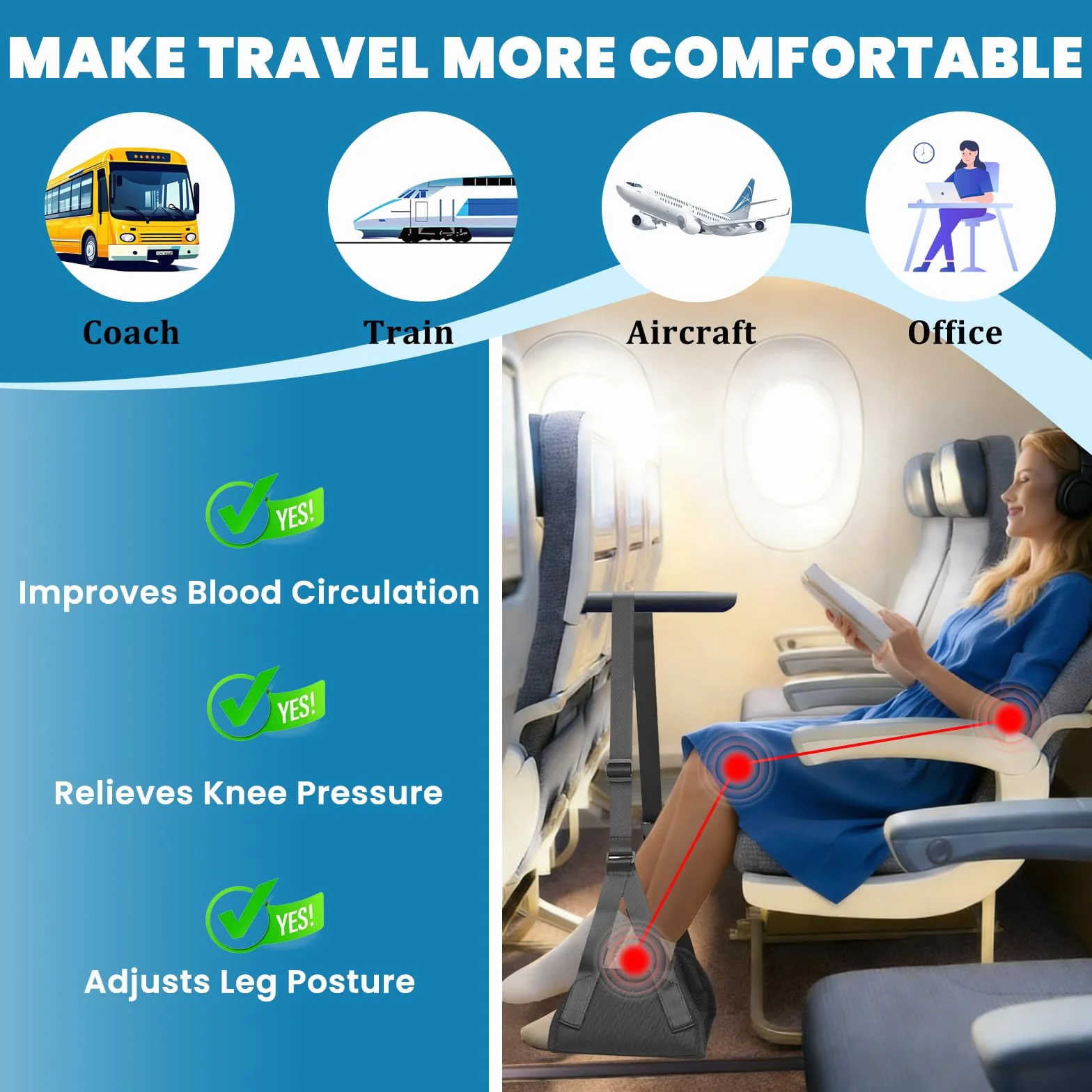 MAKE TRAVEL MORE COMFORTABLE

Coach

Train

Aircraft

Office

YES!

Improves Blood Circulation

YES!

Relieves Knee Pressure

YES!

Adjusts Leg Posture